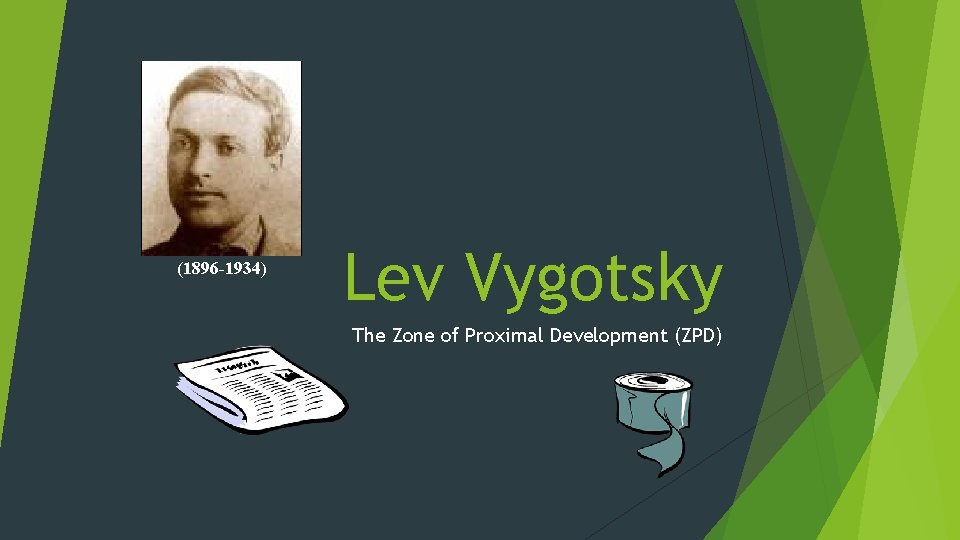 (1896-1934)

Lev Vygotsky

The Zone of Proximal Development (ZPD)